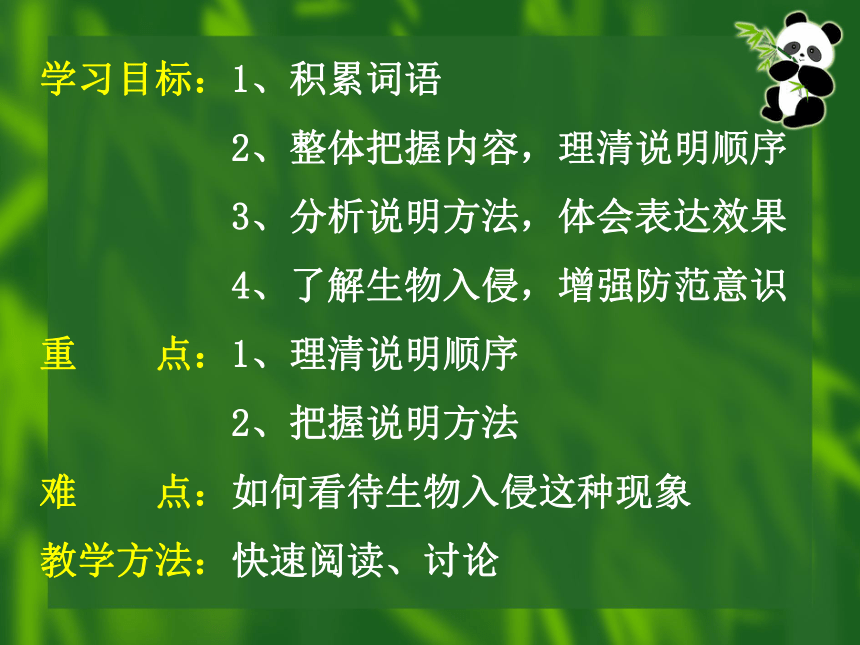 学习目标：1、积累词语
2、整体把握内容，理清说明顺序
3、分析说明方法，体会表达效果
4、了解生物入侵，增强防范意识
重　　点：1、理清说明顺序
2、把握说明方法
难　　点：如何看待生物入侵这种现象
教学方法：快速阅读、讨论